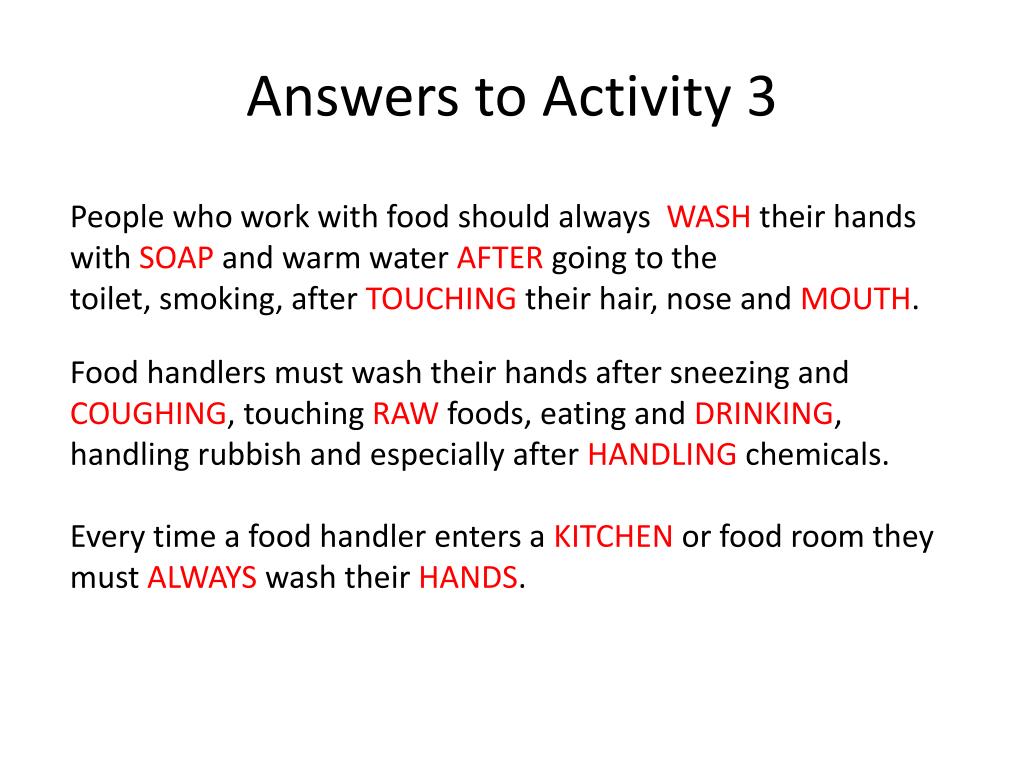 Answers to Activity 3

People who work with food should always WASH their hands with SOAP and warm water AFTER going to the toilet, smoking, after TOUCHING their hair, nose and MOUTH.

Food handlers must wash their hands after sneezing and COUGHING, touching RAW foods, eating and DRINKING, handling rubbish and especially after HANDLING chemicals.

Every time a food handler enters a KITCHEN or food room they must ALWAYS wash their HANDS.